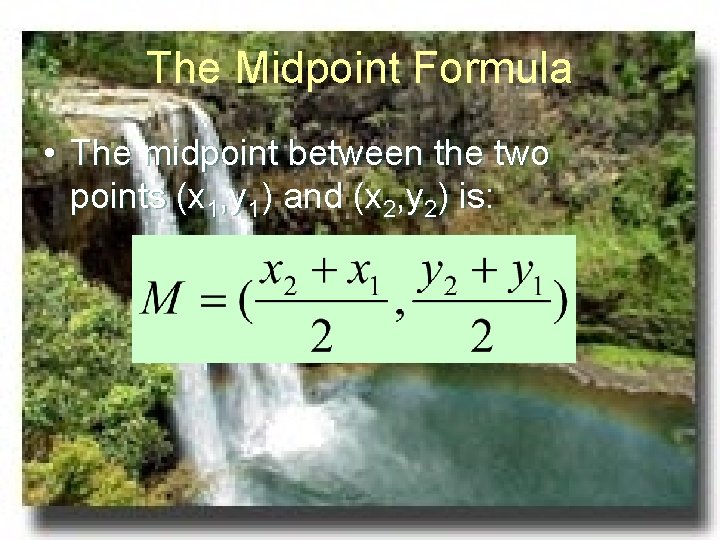 The Midpoint Formula

• The midpoint between the two points $(x_1,y_1)$ and $(x_2,y_2)$ is:

$M = (\frac{x_2 + x_1}{2}, \frac{y_2 + y_1}{2})$